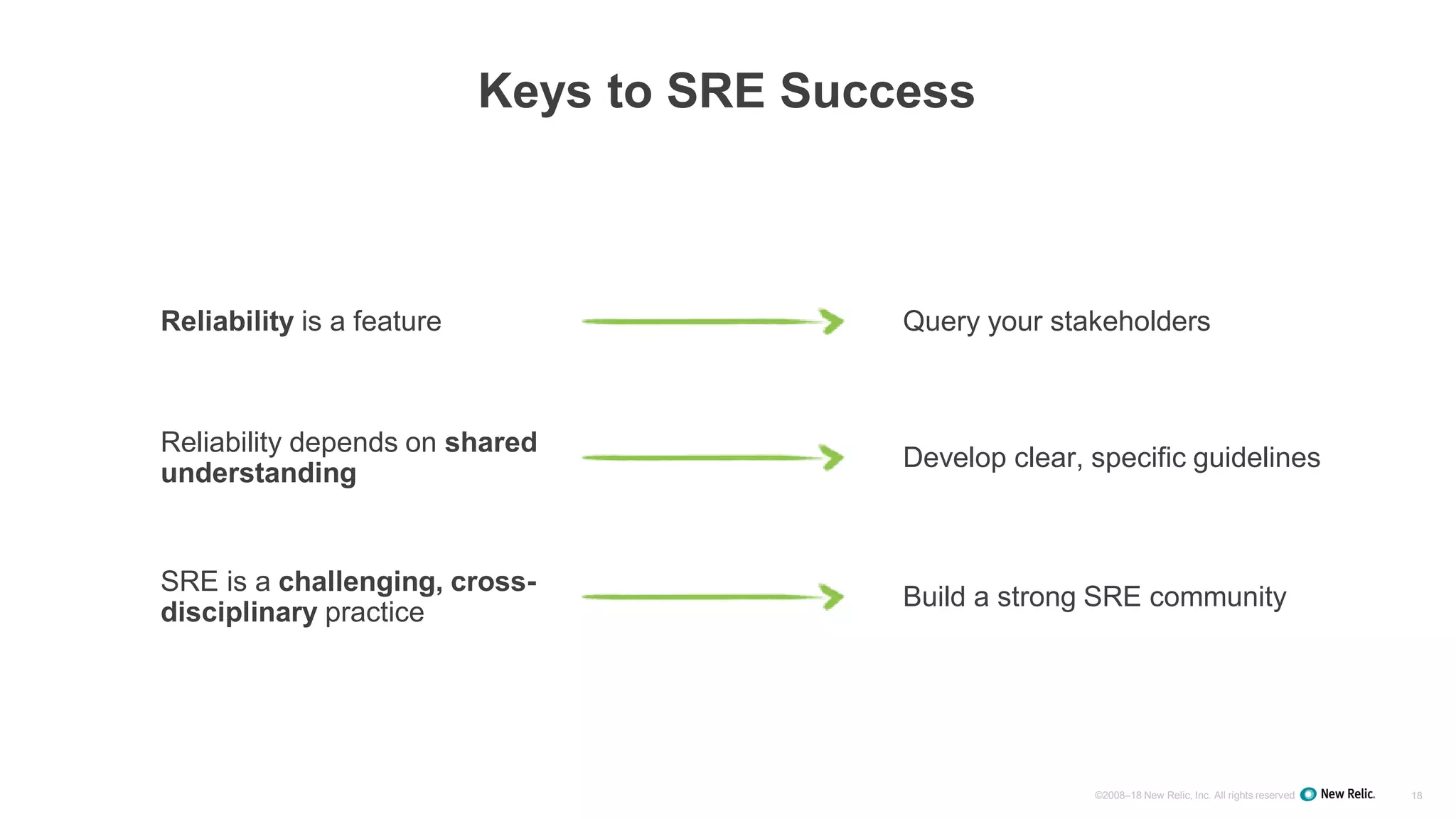 Keys to SRE Success

Reliability is a feature

Query your stakeholders

Reliability depends on shared understanding

Develop clear, specific guidelines

SRE is a challenging, cross-disciplinary practice

Build a strong SRE community

©2008–18 New Relic, Inc. All rights reserved New Relic. 18